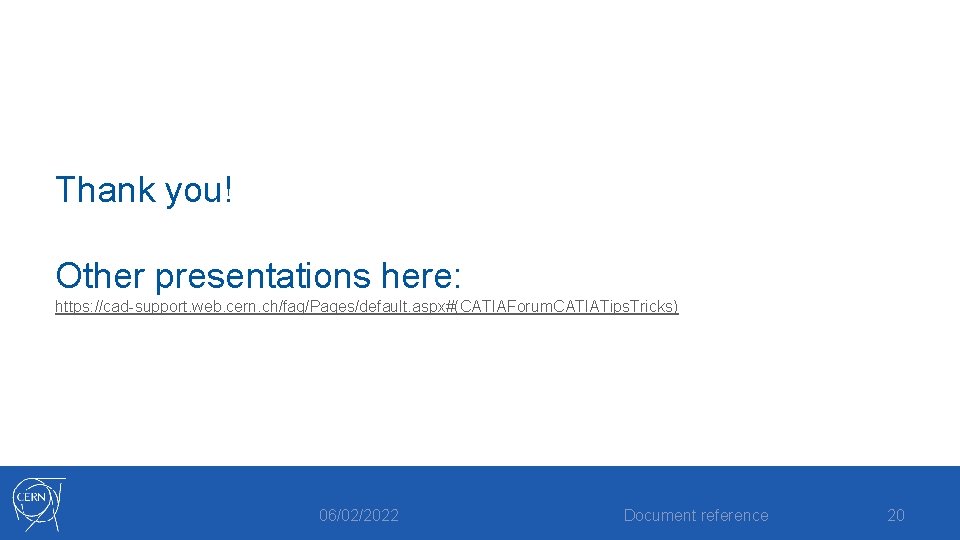 Thank you!

Other presentations here:
https://cad-support.web.cern.ch/faq/Pages/default.aspx#(CATIAForum.CATIATips.Tricks)

CERN

06/02/2022

Document reference

20